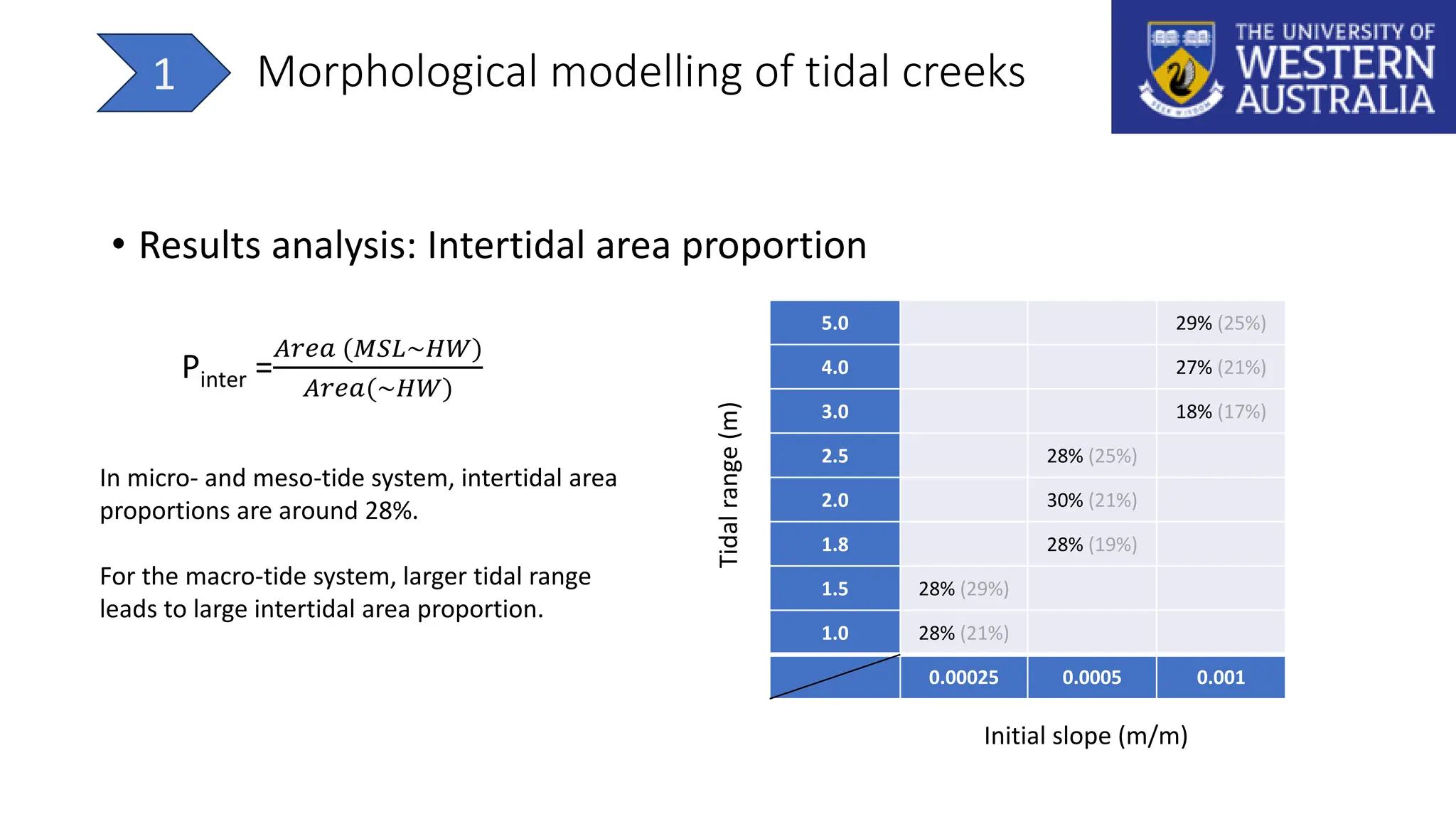 1 Morphological modelling of tidal creeks

THE UNIVERSITY OF WESTERN AUSTRALIA

• Results analysis: Intertidal area proportion

$P_{inter} = \frac{Area\ (MSL{\sim}HW)}{Area({\sim}HW)}$

In micro- and meso-tide system, intertidal area proportions are around 28%.

For the macro-tide system, larger tidal range leads to large intertidal area proportion.

Tidal range (m)

| 5.0 | | | 29% (25%) |
|---|---|---|---|
| 4.0 | | | 27% (21%) |
| 3.0 | | | 18% (17%) |
| 2.5 | | 28% (25%) | |
| 2.0 | | 30% (21%) | |
| 1.8 | | 28% (19%) | |
| 1.5 | 28% (29%) | | |
| 1.0 | 28% (21%) | | |
| | 0.00025 | 0.0005 | 0.001 |

Initial slope (m/m)